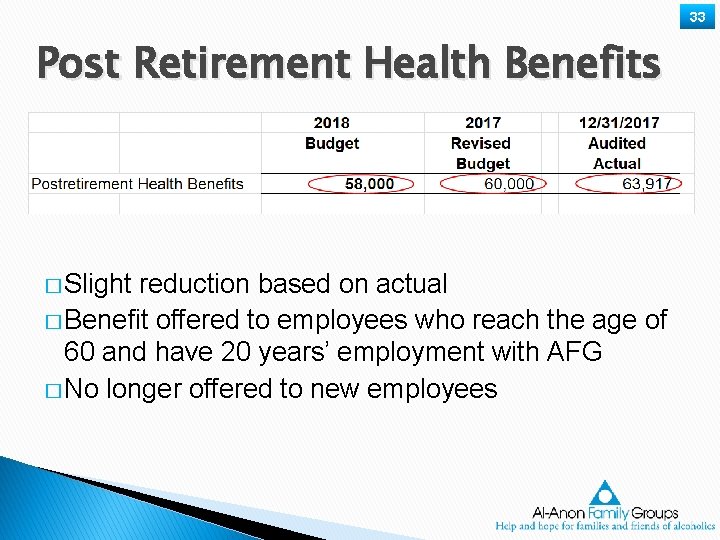 33

Post Retirement Health Benefits

| | 2018 Budget | 2017 Revised Budget | 12/31/2017 Audited Actual |
|---|---|---|---|
| Postretirement Health Benefits | 58,000 | 60,000 | 63,917 |

□ Slight reduction based on actual

□ Benefit offered to employees who reach the age of 60 and have 20 years' employment with AFG

□ No longer offered to new employees

Al-Anon Family Groups
Help and hope for families and friends of alcoholics